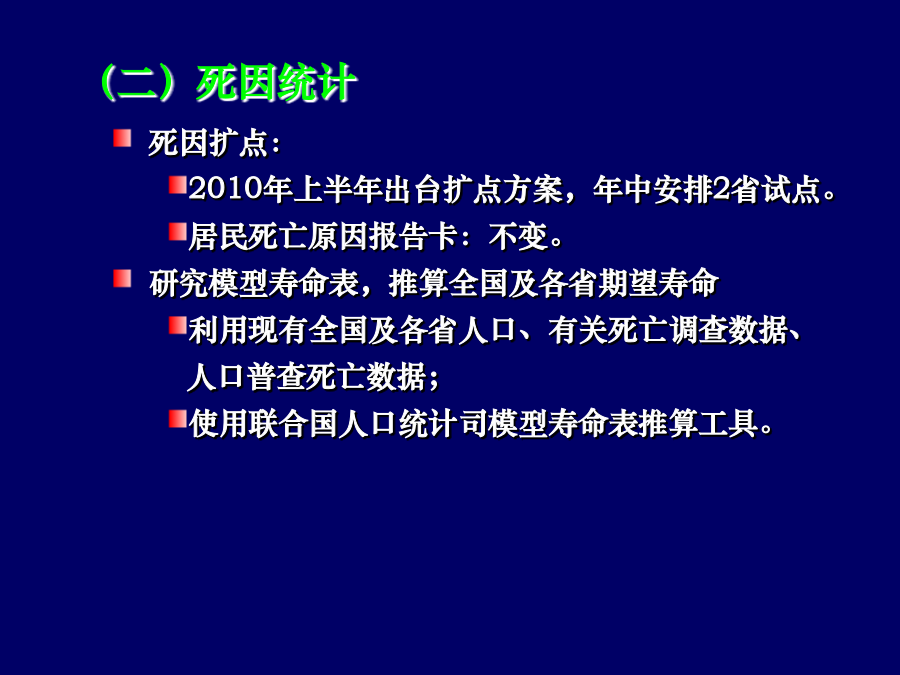 （二）死因统计

死因扩点：

2010年上半年出台扩点方案，年中安排2省试点。

居民死亡原因报告卡：不变。

研究模型寿命表，推算全国及各省期望寿命

利用现有全国及各省人口、有关死亡调查数据、人口普查死亡数据；

使用联合国人口统计司模型寿命表推算工具。